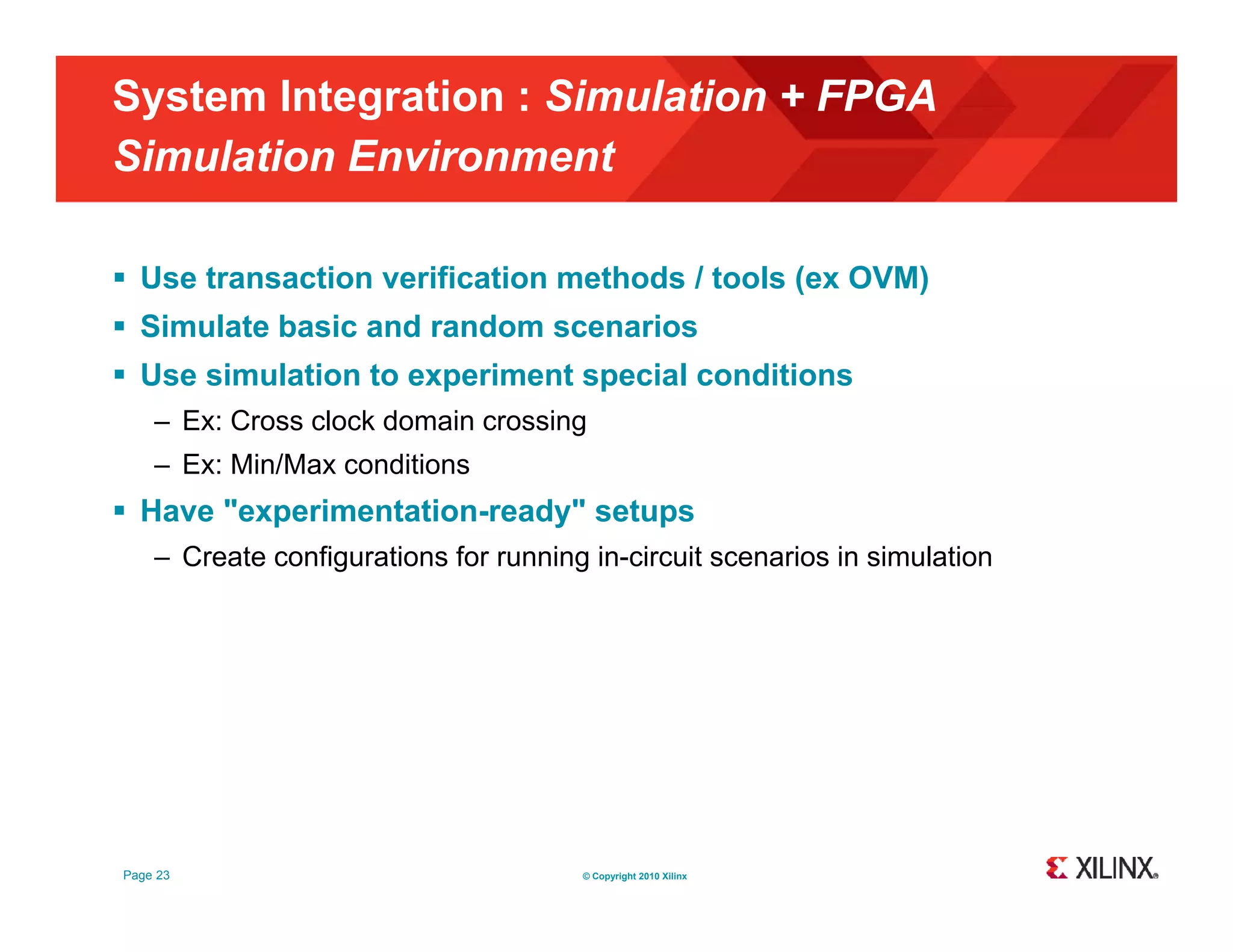 System Integration : Simulation + FPGA
Simulation Environment

▪ Use transaction verification methods / tools (ex OVM)
▪ Simulate basic and random scenarios
▪ Use simulation to experiment special conditions
– Ex: Cross clock domain crossing
– Ex: Min/Max conditions
▪ Have "experimentation-ready" setups
– Create configurations for running in-circuit scenarios in simulation

Page 23

© Copyright 2010 Xilinx

XILINX®